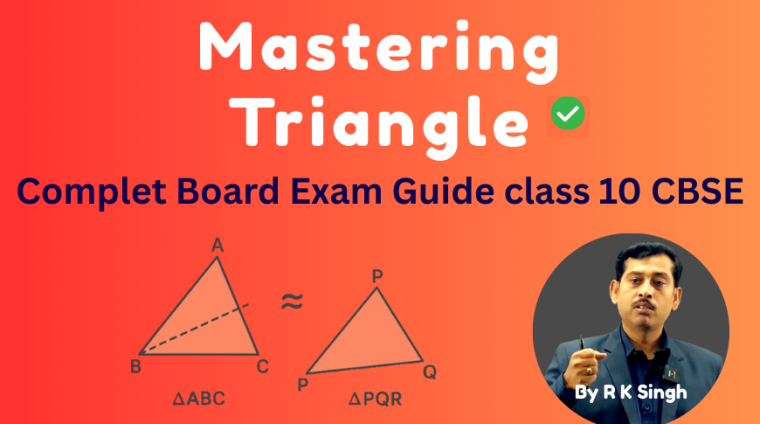 Mastering Triangle

Complet Board Exam Guide class 10 CBSE

A

B C

$\approx$

P

P Q

$\Delta ABC$

$\Delta PQR$

By R K Singh